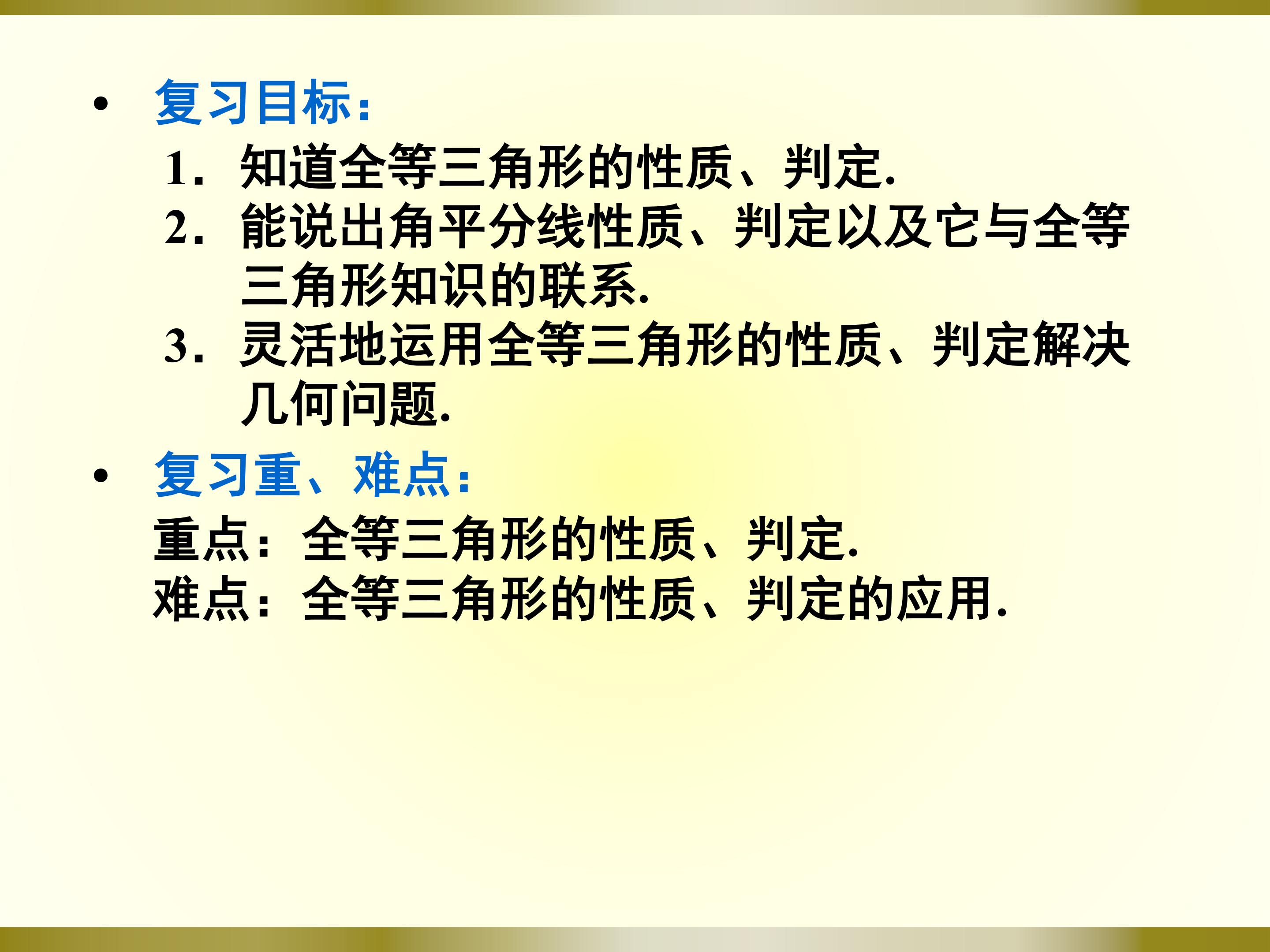 • 复习目标：

1. 知道全等三角形的性质、判定.

2. 能说出角平分线性质、判定以及它与全等三角形知识的联系.

3. 灵活地运用全等三角形的性质、判定解决几何问题.

• 复习重、难点：

重点：全等三角形的性质、判定.

难点：全等三角形的性质、判定的应用.